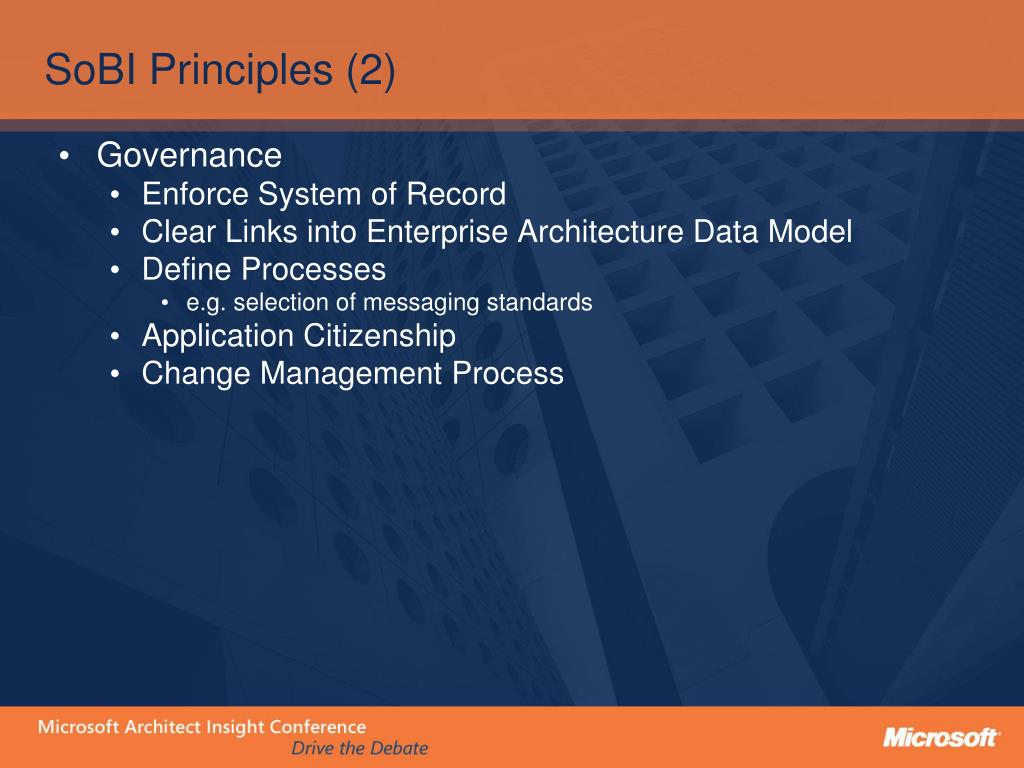 SoBI Principles (2)

• Governance
  • Enforce System of Record
  • Clear Links into Enterprise Architecture Data Model
  • Define Processes
    • e.g. selection of messaging standards
  • Application Citizenship
  • Change Management Process

Microsoft Architect Insight Conference
Drive the Debate

Microsoft